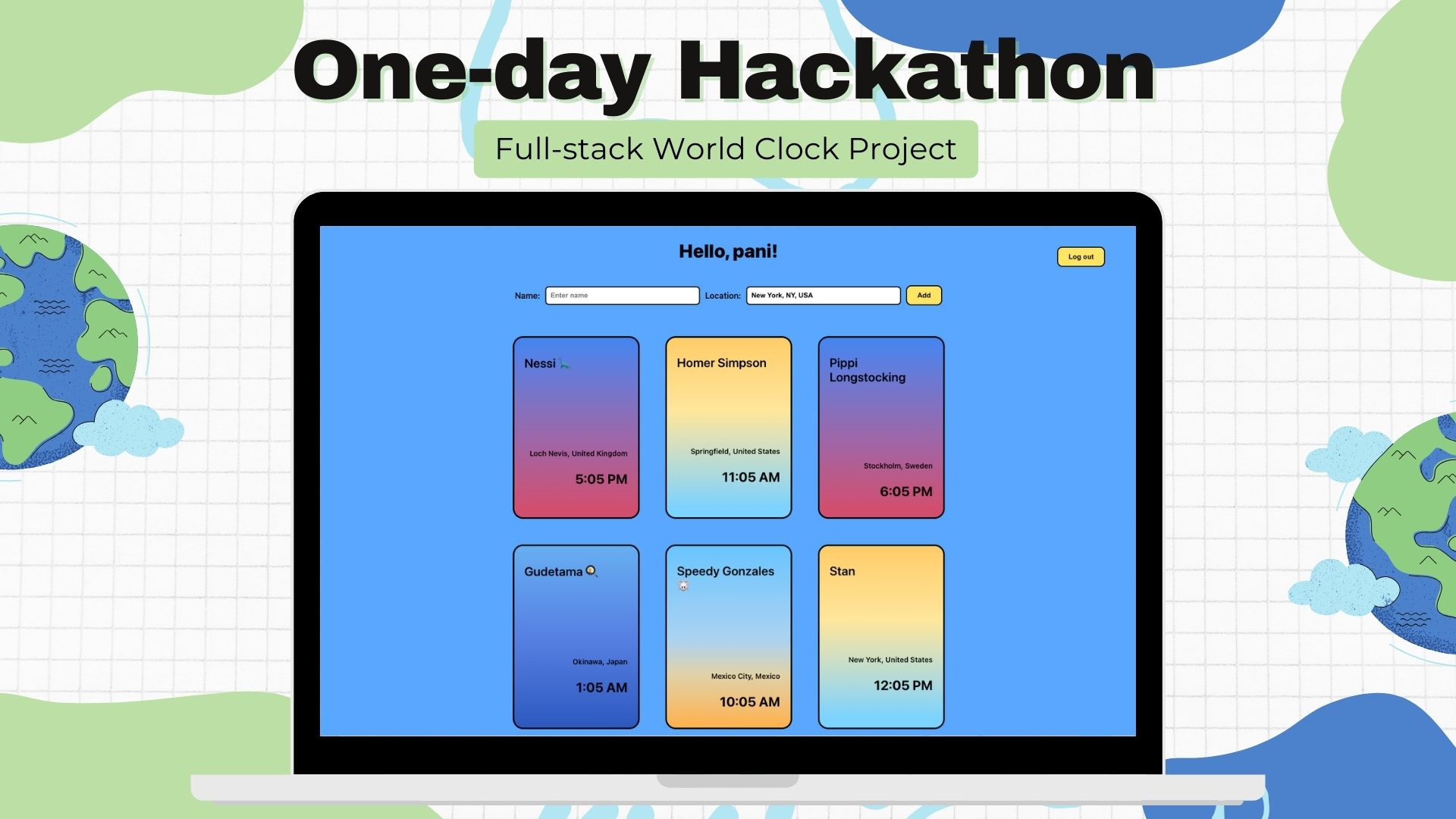 One-day Hackathon

Full-stack World Clock Project

Hello, pani!

Log out

Name: Enter name Location: New York, NY, USA Add

Nessi 🦕

Loch Nevis, United Kingdom

5:05 PM

Homer Simpson

Springfield, United States

11:05 AM

Pippi Longstocking

Stockholm, Sweden

6:05 PM

Gudetama 🍳

Okinawa, Japan

1:05 AM

Speedy Gonzales 🐭

Mexico City, Mexico

10:05 AM

Stan

New York, United States

12:05 PM